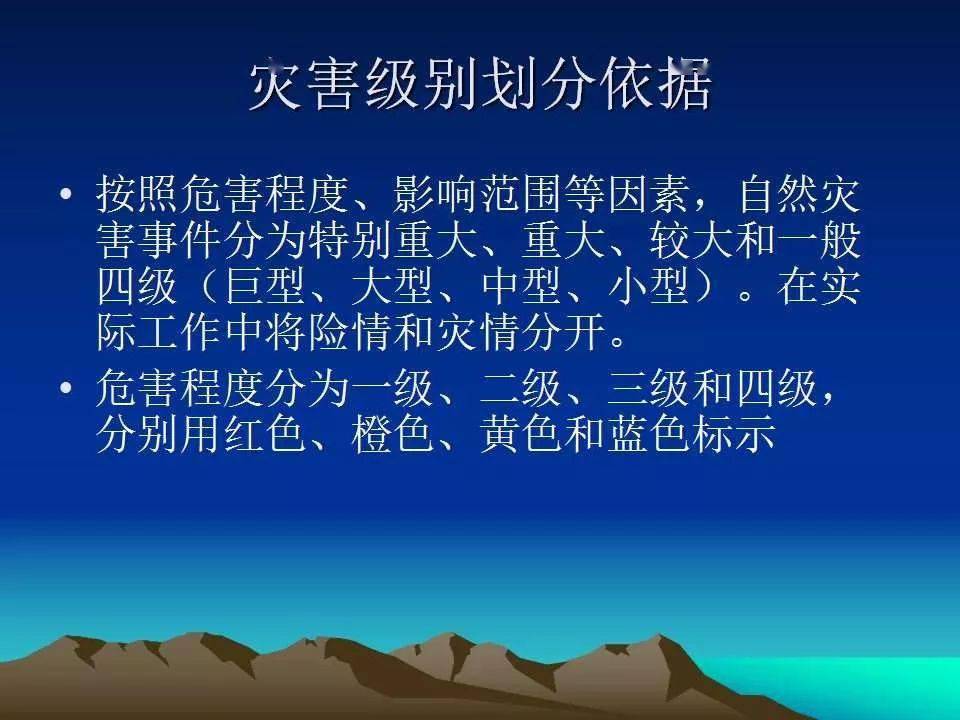 灾害级别划分依据

• 按照危害程度、影响范围等因素，自然灾害事件分为特别重大、重大、较大和一般四级（巨型、大型、中型、小型）。在实际工作中将险情和灾情分开。

• 危害程度分为一级、二级、三级和四级，分别用红色、橙色、黄色和蓝色标示